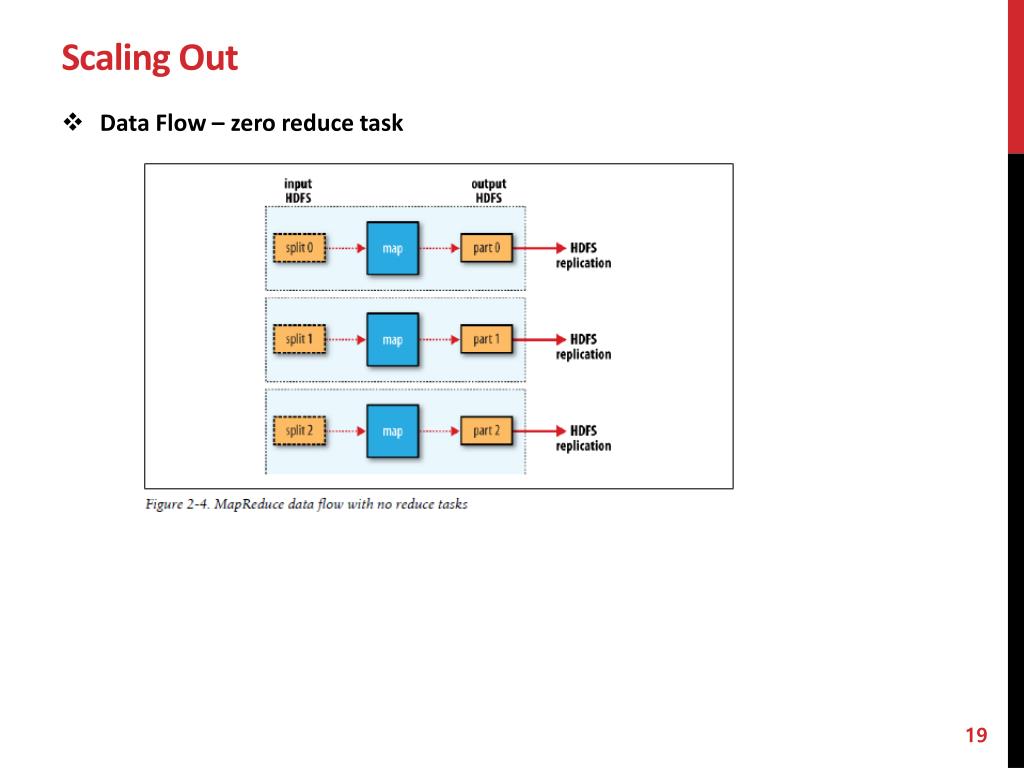 Scaling Out

❖ Data Flow – zero reduce task

input HDFS

output HDFS

split 0

map

part 0

HDFS replication

split 1

map

part 1

HDFS replication

split 2

map

part 2

HDFS replication

Figure 2-4. MapReduce data flow with no reduce tasks

19